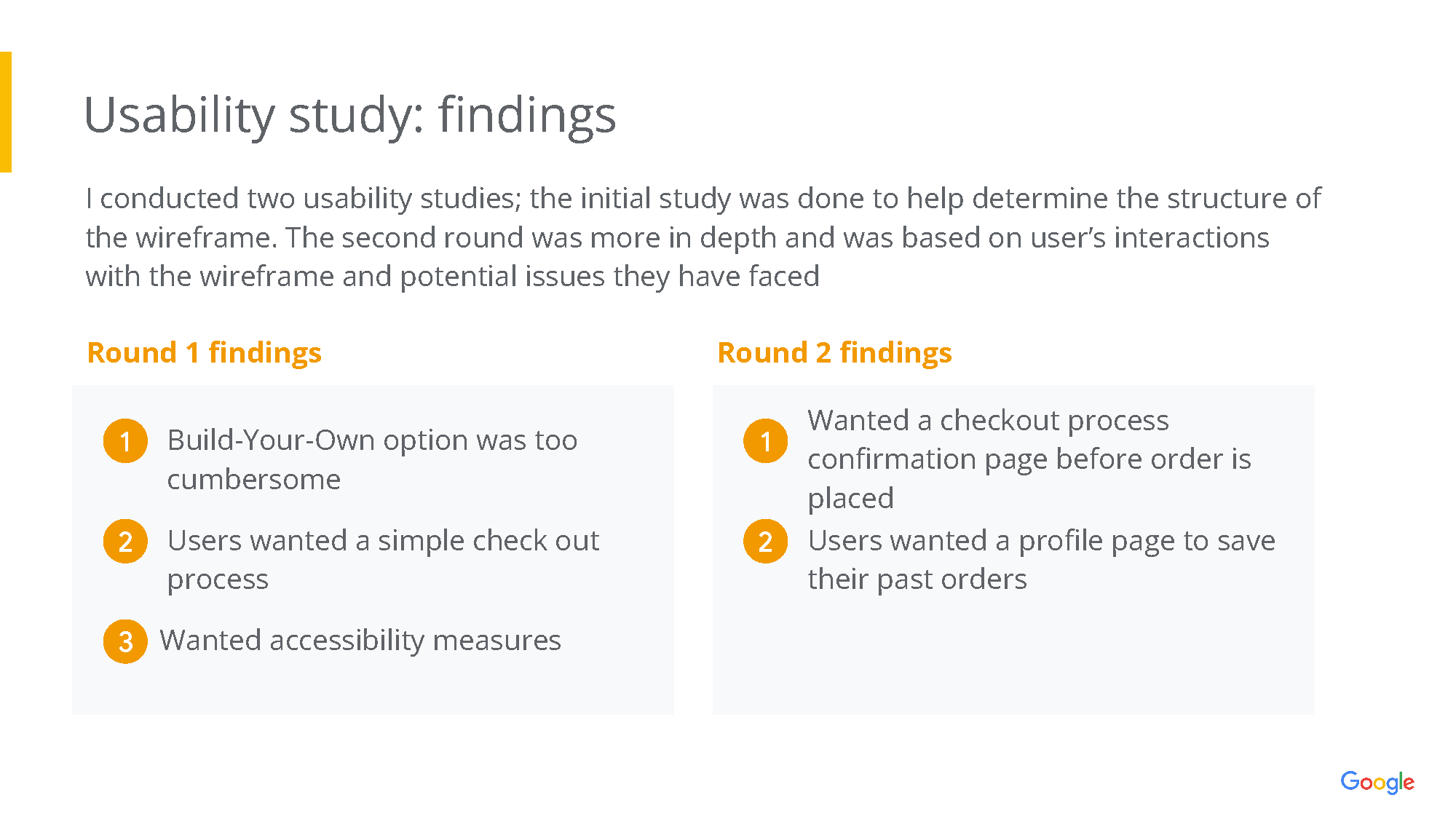 Usability study: findings

I conducted two usability studies; the initial study was done to help determine the structure of the wireframe. The second round was more in depth and was based on user's interactions with the wireframe and potential issues they have faced

Round 1 findings

1 Build-Your-Own option was too cumbersome

2 Users wanted a simple check out process

3 Wanted accessibility measures

Round 2 findings

1 Wanted a checkout process confirmation page before order is placed

2 Users wanted a profile page to save their past orders

Google